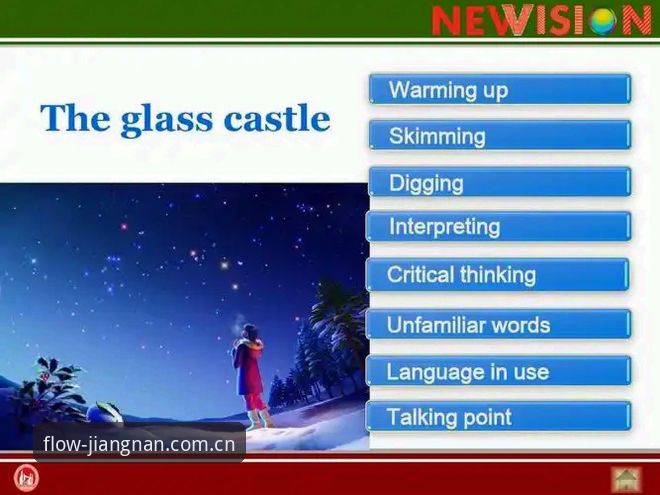 NEWVISION

The glass castle

Warming up

Skimming

Digging

Interpreting

Critical thinking

Unfamiliar words

Language in use

Talking point

flow-jiangnan.com.cn